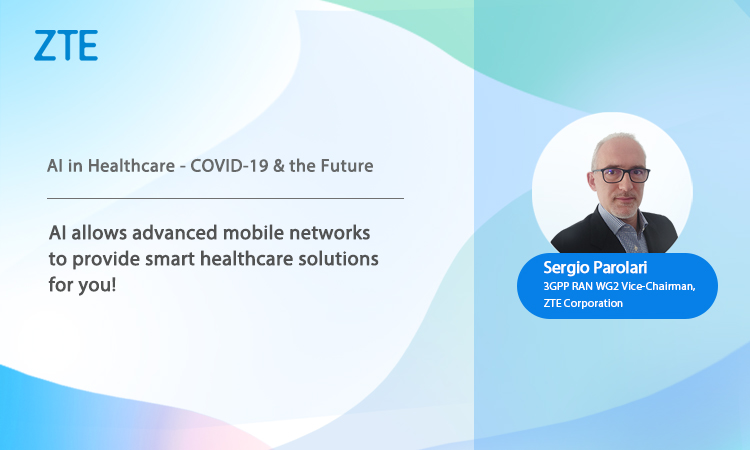 ZTE

AI in Healthcare - COVID-19 & the Future

AI allows advanced mobile networks to provide smart healthcare solutions for you!

Sergio Parolari
3GPP RAN WG2 Vice-Chairman, ZTE Corporation